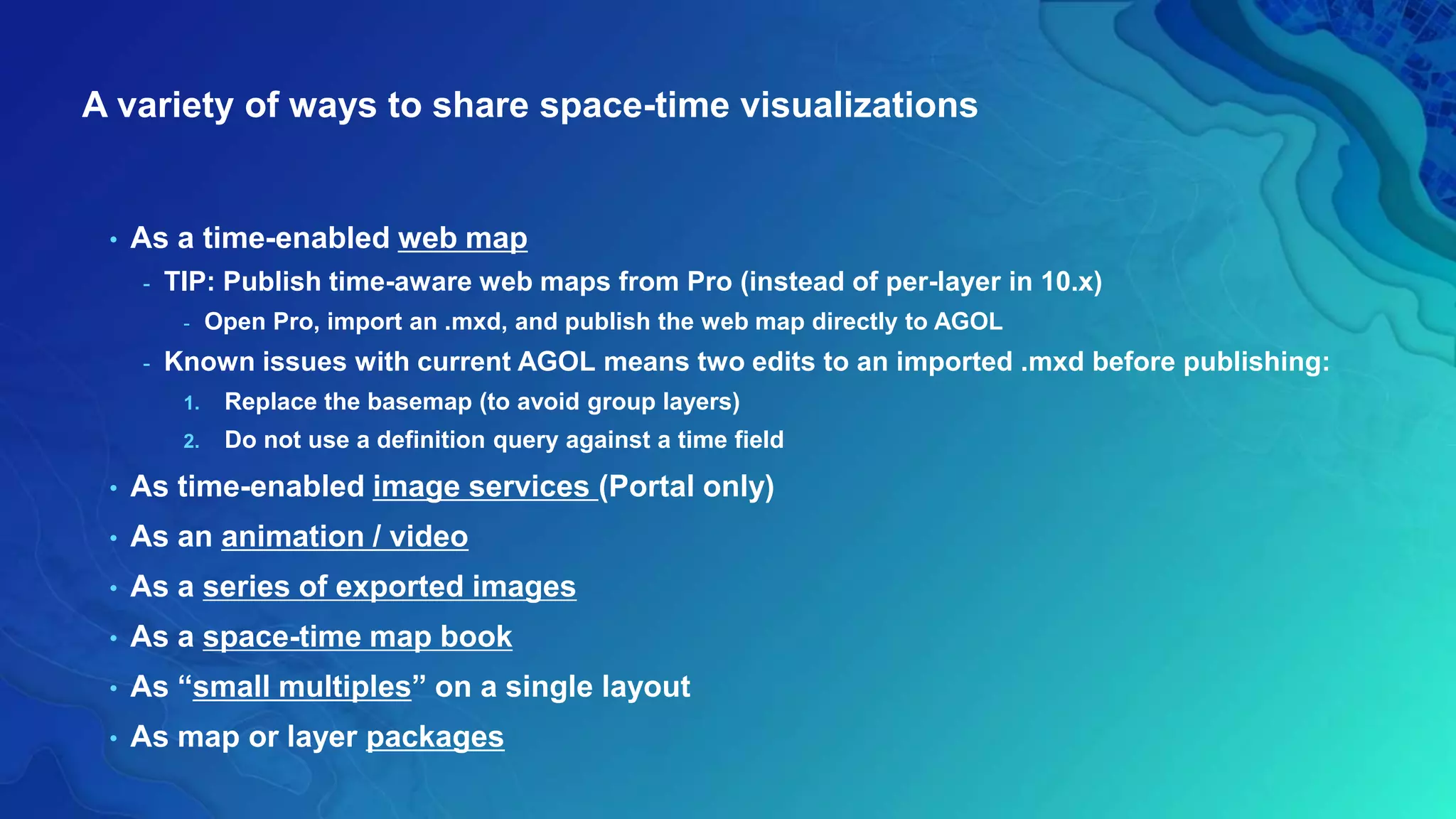 A variety of ways to share space-time visualizations

• As a time-enabled web map
- TIP: Publish time-aware web maps from Pro (instead of per-layer in 10.x)
- Open Pro, import an .mxd, and publish the web map directly to AGOL
- Known issues with current AGOL means two edits to an imported .mxd before publishing:
1. Replace the basemap (to avoid group layers)
2. Do not use a definition query against a time field
• As time-enabled image services (Portal only)
• As an animation / video
• As a series of exported images
• As a space-time map book
• As “small multiples” on a single layout
• As map or layer packages